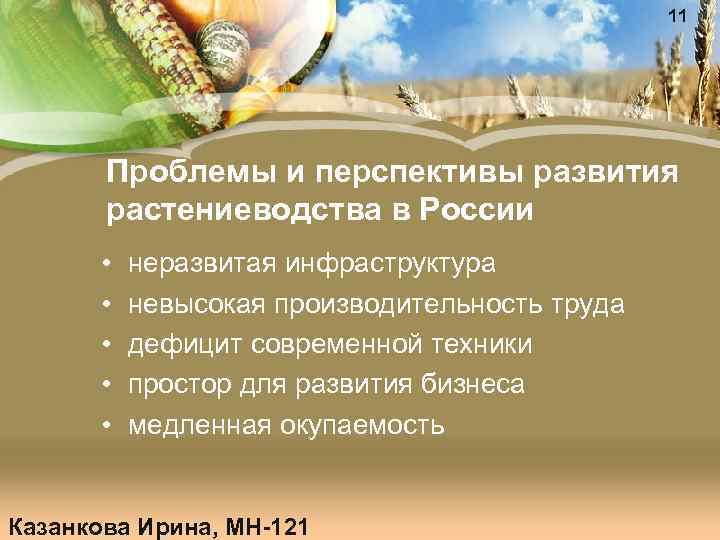 11

Проблемы и перспективы развития растениеводства в России

• неразвитая инфраструктура
• невысокая производительность труда
• дефицит современной техники
• простор для развития бизнеса
• медленная окупаемость

Казанкова Ирина, МН-121